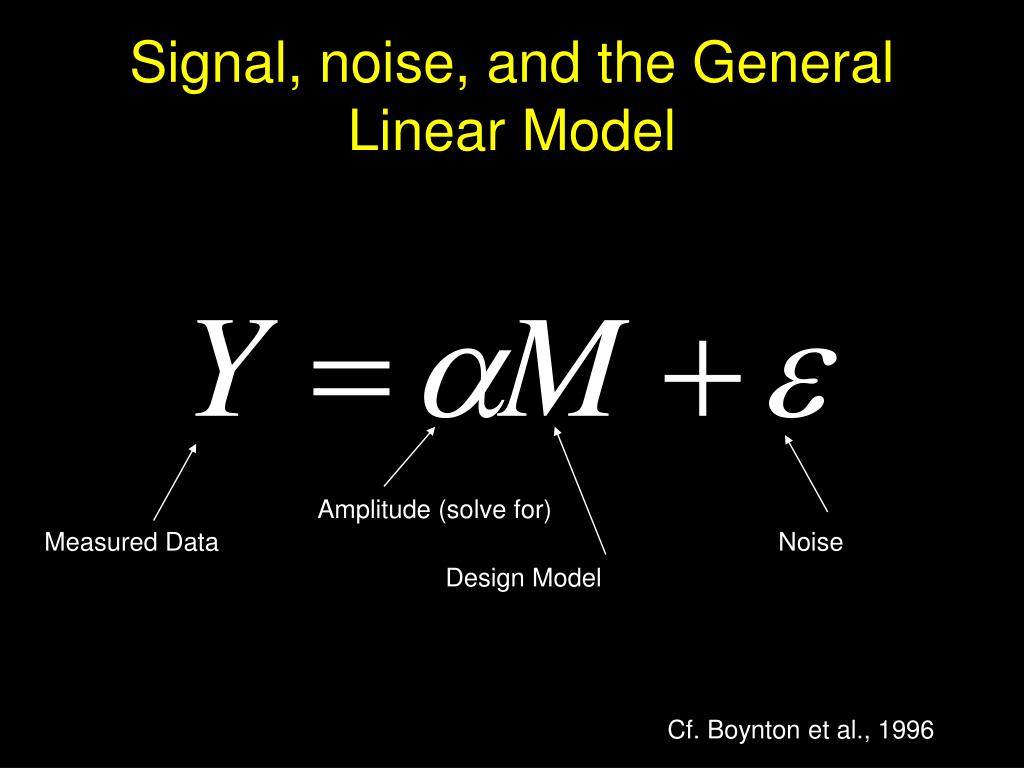 Signal, noise, and the General Linear Model

$Y = \alpha M + \varepsilon$

Amplitude (solve for)

Measured Data

Noise

Design Model

Cf. Boynton et al., 1996